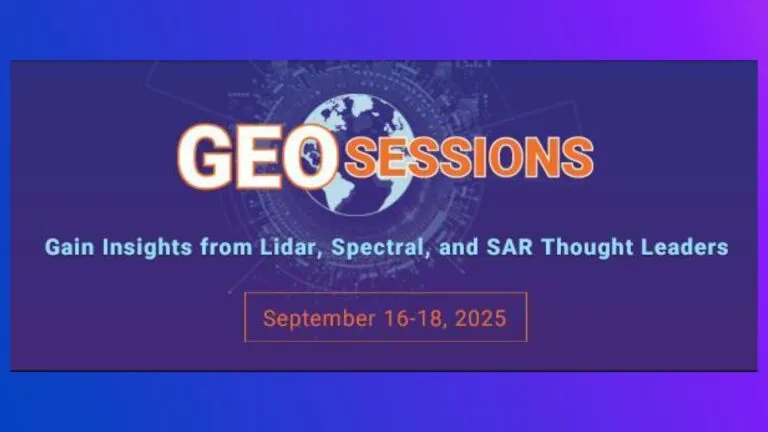 GEO SESSIONS

Gain Insights from Lidar, Spectral, and SAR Thought Leaders

September 16-18, 2025